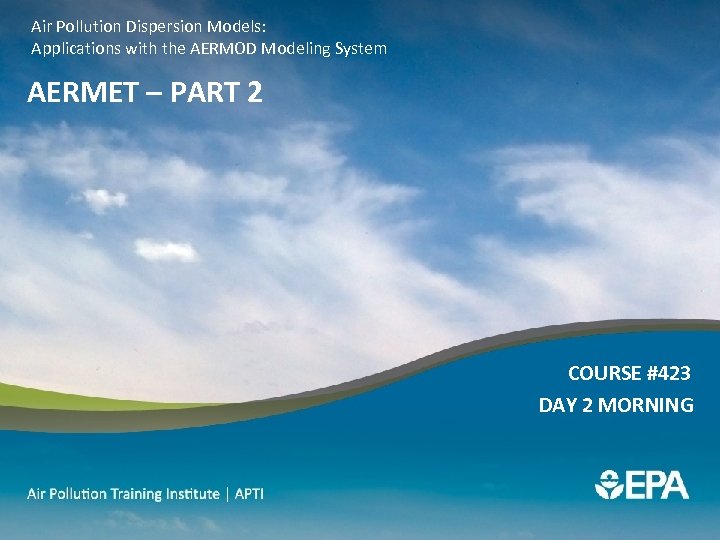 Air Pollution Dispersion Models:
Applications with the AERMOD Modeling System

AERMET – PART 2

COURSE #423
DAY 2 MORNING

Air Pollution Training Institute | APTI

EPA